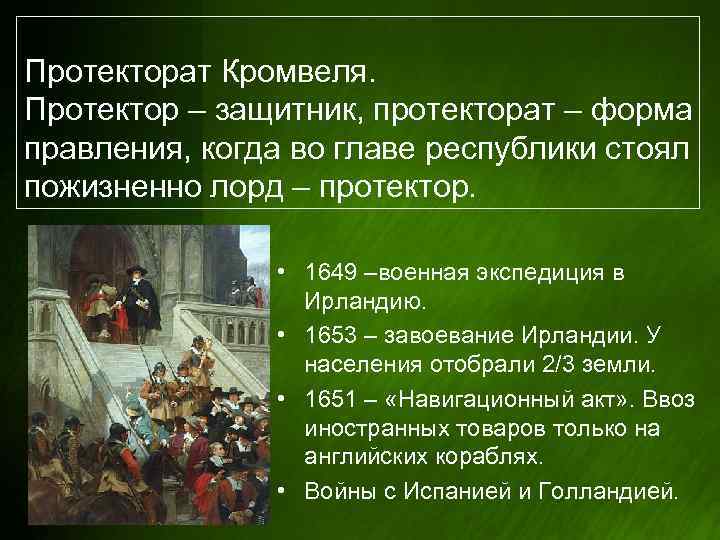 Протекторат Кромвеля.
Протектор – защитник, протекторат – форма правления, когда во главе республики стоял пожизненно лорд – протектор.

• 1649 –военная экспедиция в Ирландию.
• 1653 – завоевание Ирландии. У населения отобрали 2/3 земли.
• 1651 – «Навигационный акт». Ввоз иностранных товаров только на английских кораблях.
• Войны с Испанией и Голландией.